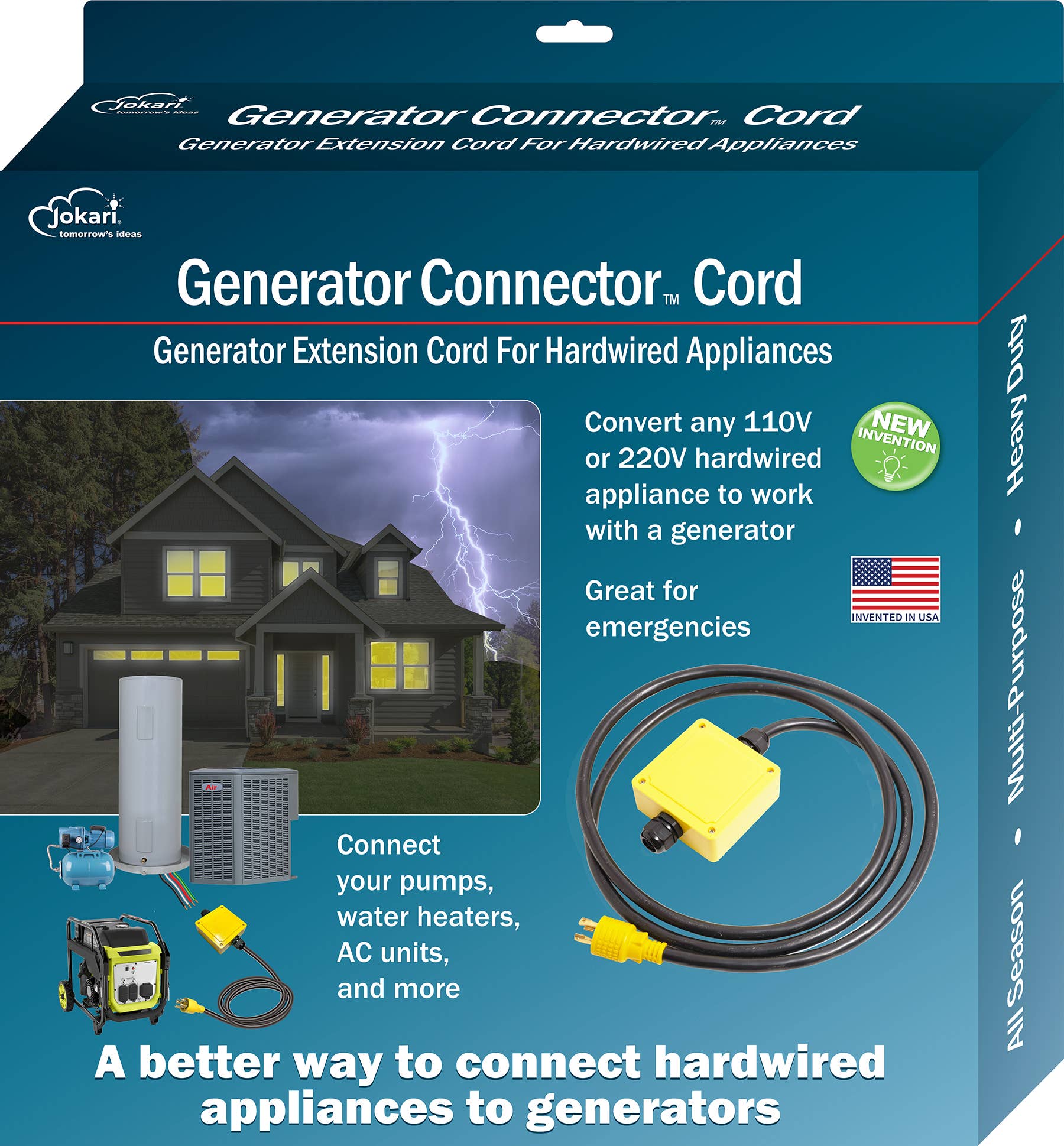 Jokari tomorrow's ideas

Generator Connector™ Cord
Generator Extension Cord For Hardwired Appliances

Jokari tomorrow's ideas

Generator Connector™ Cord

Generator Extension Cord For Hardwired Appliances

Convert any 110V or 220V hardwired appliance to work with a generator

NEW INVENTION

Great for emergencies

INVENTED IN USA

Air

Connect your pumps, water heaters, AC units, and more

A better way to connect hardwired appliances to generators

All Season • Multi-Purpose • Heavy Duty